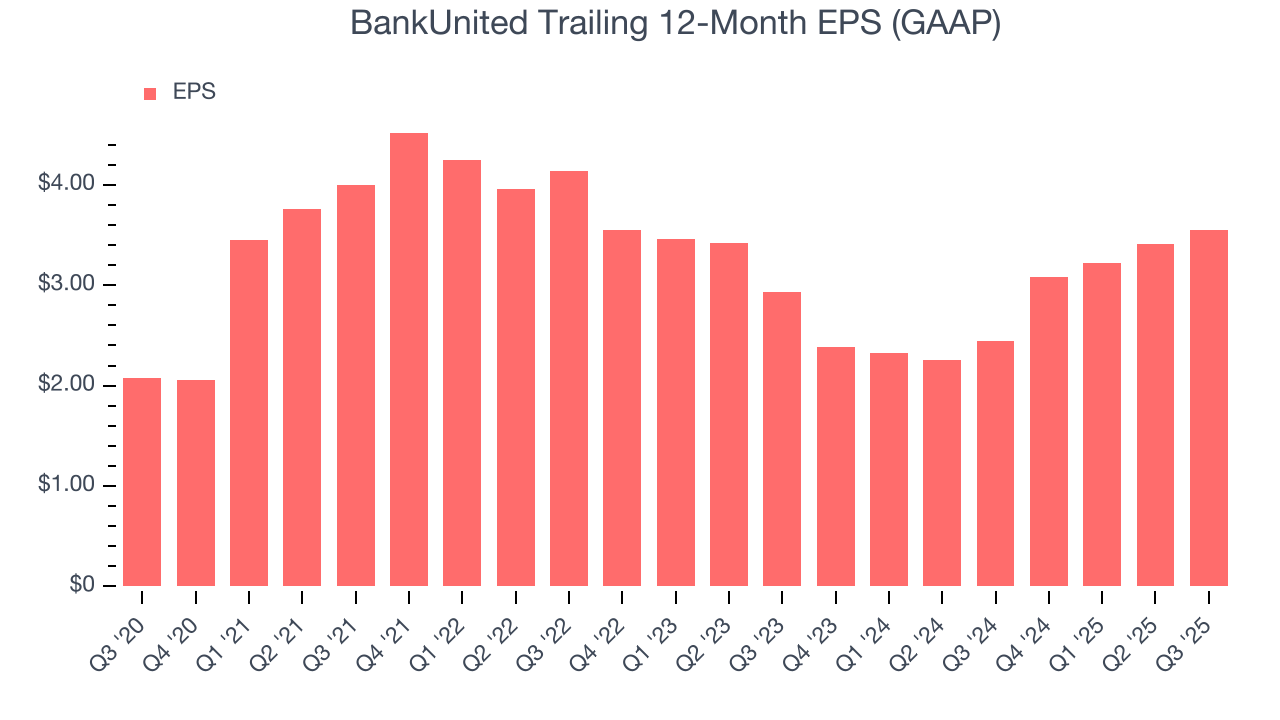 BankUnited Trailing 12-Month EPS (GAAP)

EPS

$4.00
$3.00
$2.00
$1.00
$0

Q3 '20
Q4 '20
Q1 '21
Q2 '21
Q3 '21
Q4 '21
Q1 '22
Q2 '22
Q3 '22
Q4 '22
Q1 '23
Q2 '23
Q3 '23
Q4 '23
Q1 '24
Q2 '24
Q3 '24
Q4 '24
Q1 '25
Q2 '25
Q3 '25